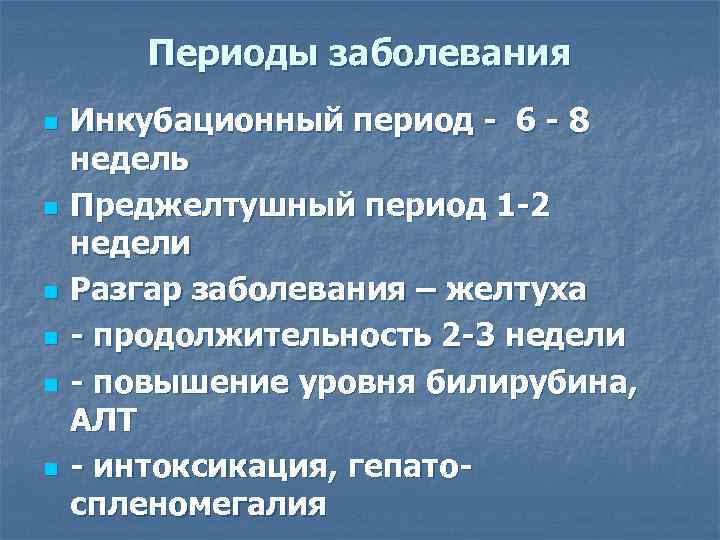 Периоды заболевания

- Инкубационный период - 6 - 8 недель
- Преджелтушный период 1-2 недели
- Разгар заболевания – желтуха
- - продолжительность 2-3 недели
- - повышение уровня билирубина, АЛТ
- - интоксикация, гепатоспленомегалия